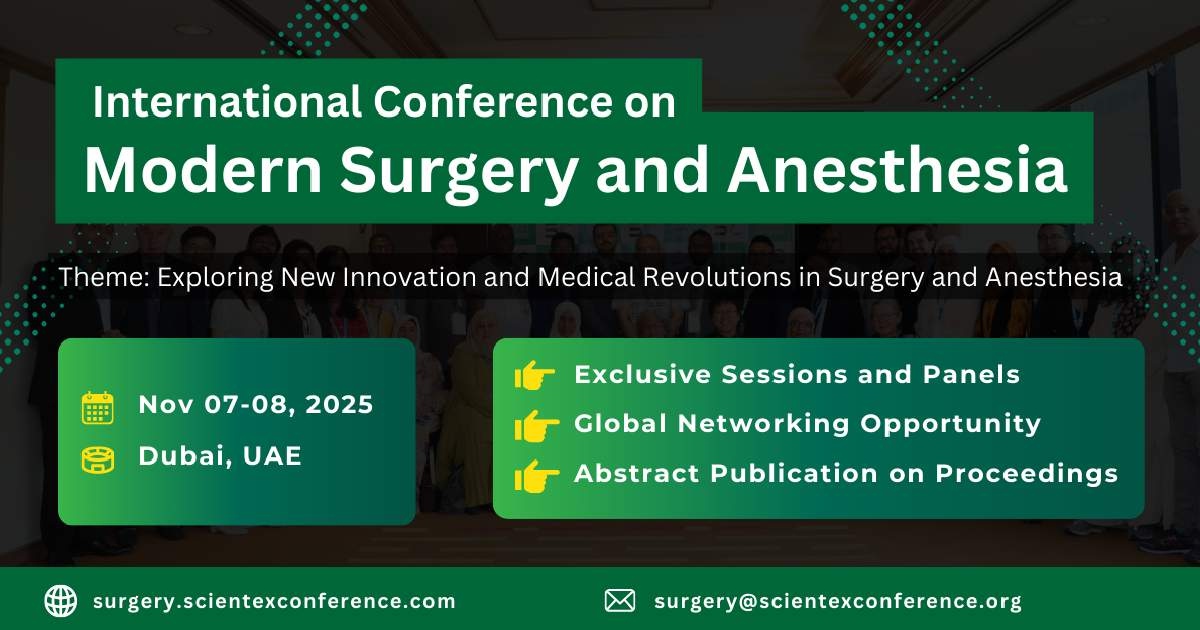 International Conference on
Modern Surgery and Anesthesia

Theme: Exploring New Innovation and Medical Revolutions in Surgery and Anesthesia

Nov 07-08, 2025
Dubai, UAE

Exclusive Sessions and Panels
Global Networking Opportunity
Abstract Publication on Proceedings

surgery.scientexconference.com
surgery@scientexconference.org